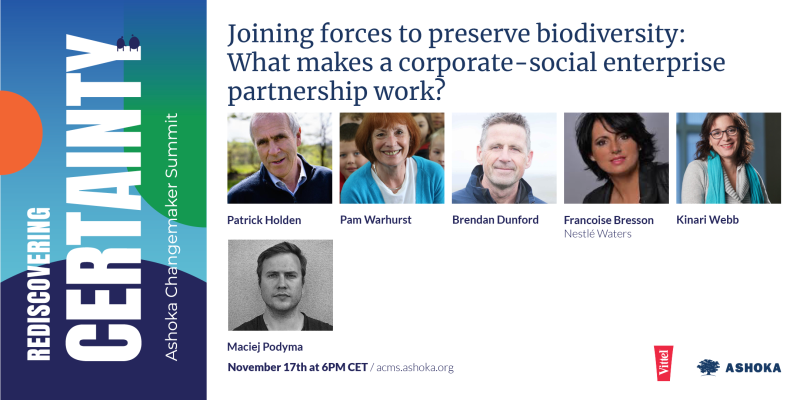 REDISCOVERING CERTAINTY

Ashoka Changemaker Summit

Joining forces to preserve biodiversity: What makes a corporate-social enterprise partnership work?

Patrick Holden

Pam Warhurst

Brendan Dunford

Francoise Bresson
Nestlé Waters

Kinari Webb

Maciej Podyma

November 17th at 6PM CET / acms.ashoka.org

Vittel

ASHOKA